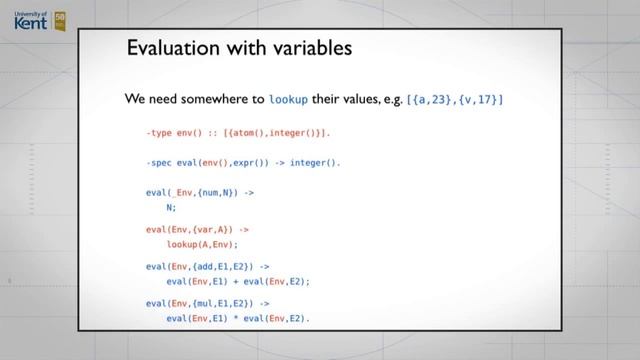 University of Kent 50

Evaluation with variables

We need somewhere to lookup their values, e.g. [{a,23},{v,17}]

-type env() :: [{atom(),integer()}].

-spec eval(env(),expr()) -> integer().

eval(_Env,{num,N}) ->
    N;

eval(Env,{var,A}) ->
    lookup(A,Env);

eval(Env,{add,E1,E2}) ->
    eval(Env,E1) + eval(Env,E2);

eval(Env,{mul,E1,E2}) ->
    eval(Env,E1) * eval(Env,E2).